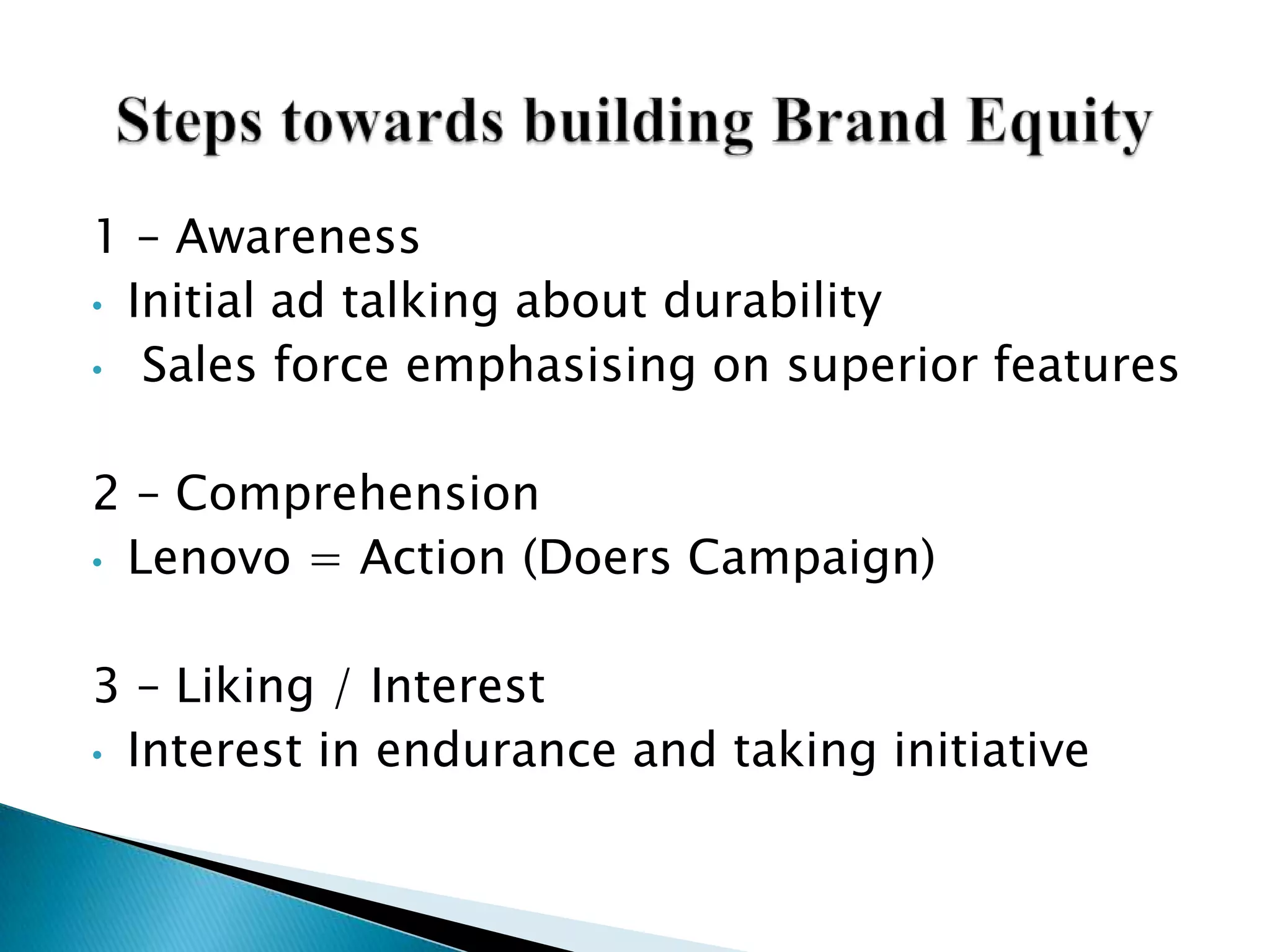 Steps towards building Brand Equity

1 – Awareness
• Initial ad talking about durability
• Sales force emphasising on superior features

2 – Comprehension
• Lenovo = Action (Doers Campaign)

3 – Liking / Interest
• Interest in endurance and taking initiative